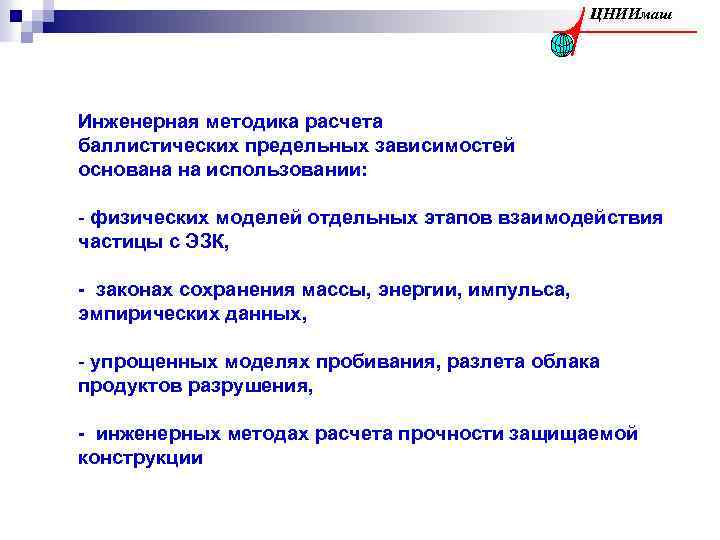 ЦНИИмаш

Инженерная методика расчета баллистических предельных зависимостей основана на использовании:

- физических моделей отдельных этапов взаимодействия частицы с ЭЗК,

- законах сохранения массы, энергии, импульса, эмпирических данных,

- упрощенных моделях пробивания, разлета облака продуктов разрушения,

- инженерных методах расчета прочности защищаемой конструкции